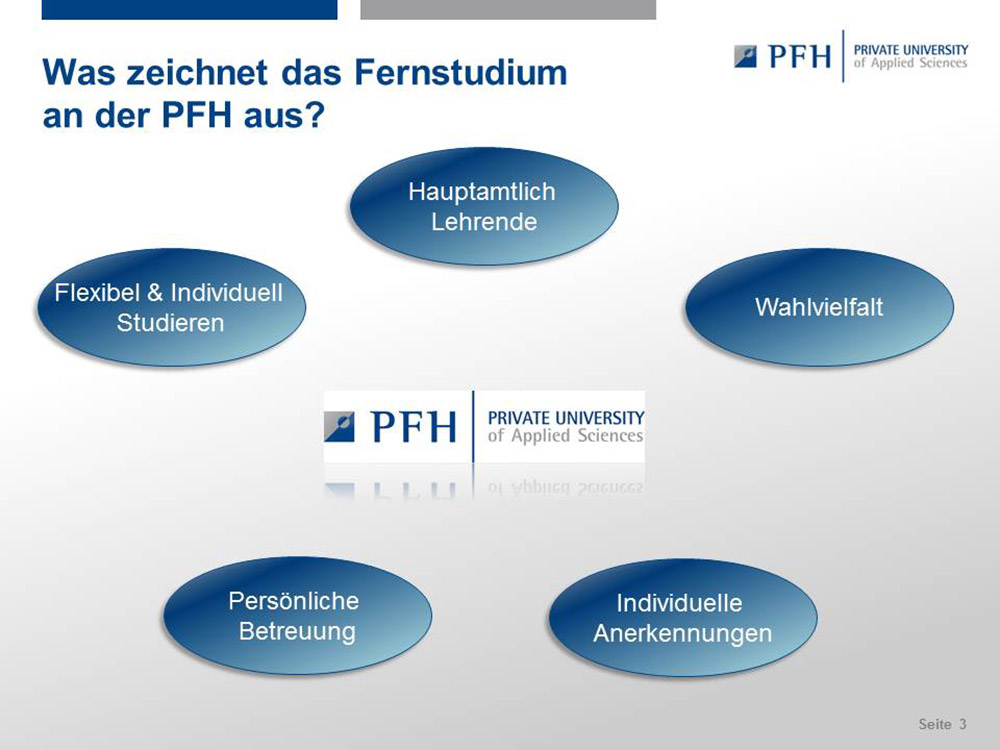 Was zeichnet das Fernstudium an der PFH aus?

PFH PRIVATE UNIVERSITY of Applied Sciences

Hauptamtlich Lehrende

Flexibel & Individuell Studieren

Wahlvielfalt

PFH PRIVATE UNIVERSITY of Applied Sciences

Persönliche Betreuung

Individuelle Anerkennungen

Seite 3